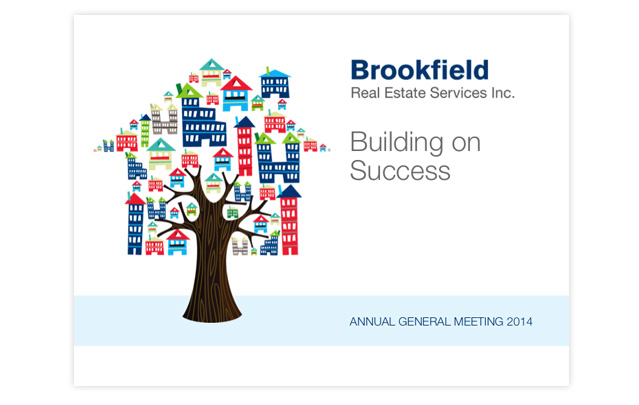 Brookfield
Real Estate Services Inc.

Building on Success

ANNUAL GENERAL MEETING 2014